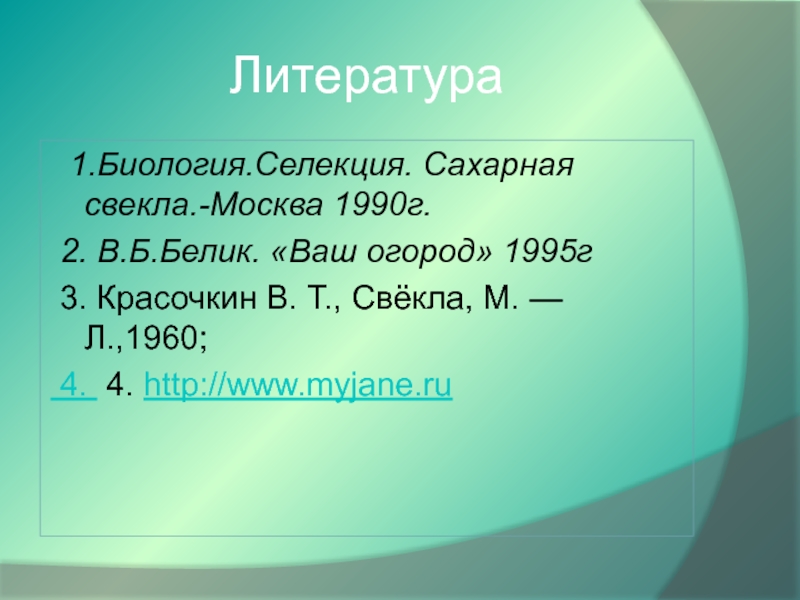 Литература

1.Биология.Селекция. Сахарная свекла.-Москва 1990г.

2. В.Б.Белик. «Ваш огород» 1995г

3. Красочкин В. Т., Свёкла, М. — Л.,1960;

4. 4. http://www.myjane.ru